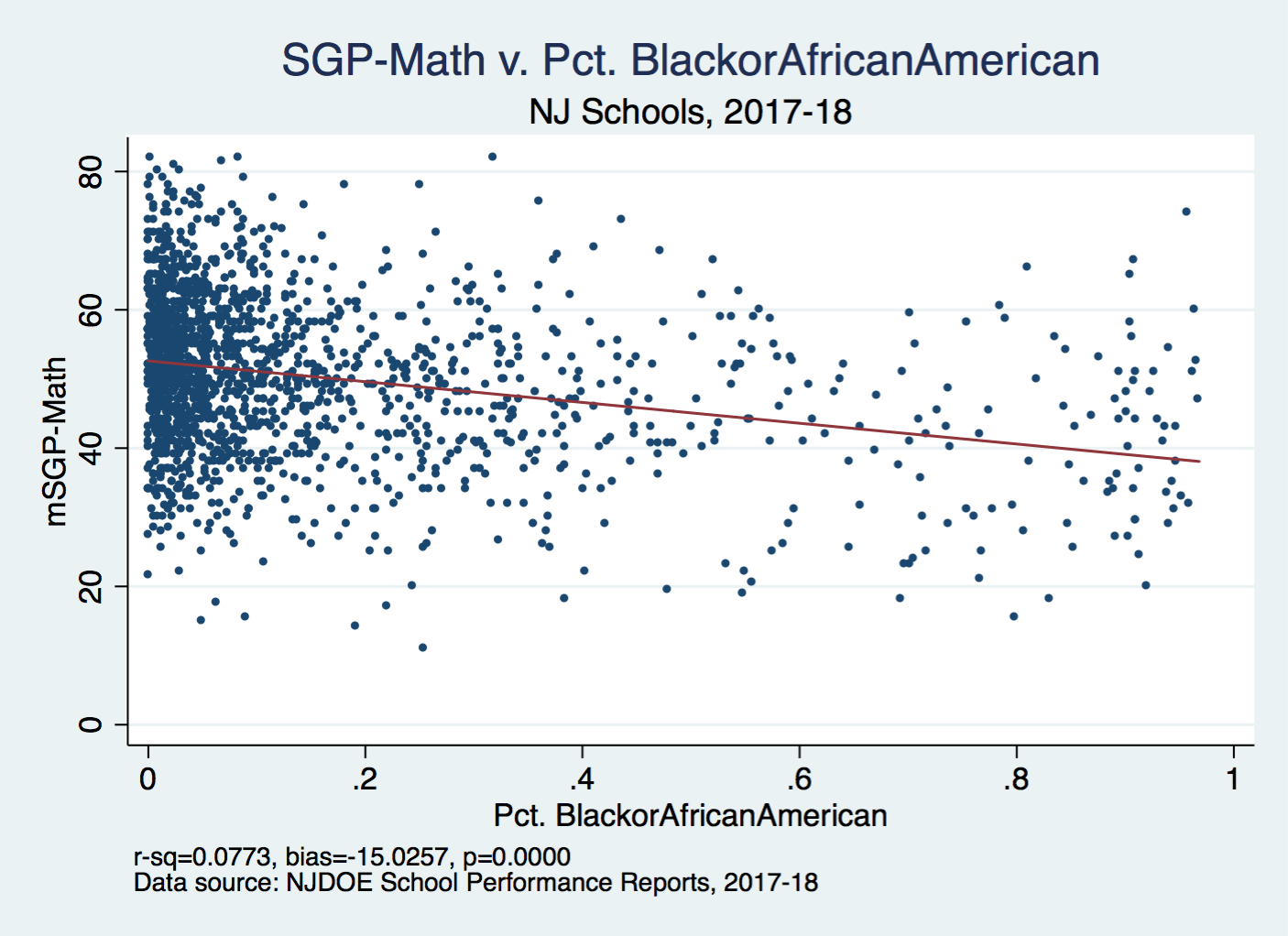 SGP-Math v. Pct. BlackorAfricanAmerican
NJ Schools, 2017-18

mSGP-Math

80
60
40
20
0

0 .2 .4 .6 .8 1

Pct. BlackorAfricanAmerican

r-sq=0.0773, bias=-15.0257, p=0.0000
Data source: NJDOE School Performance Reports, 2017-18